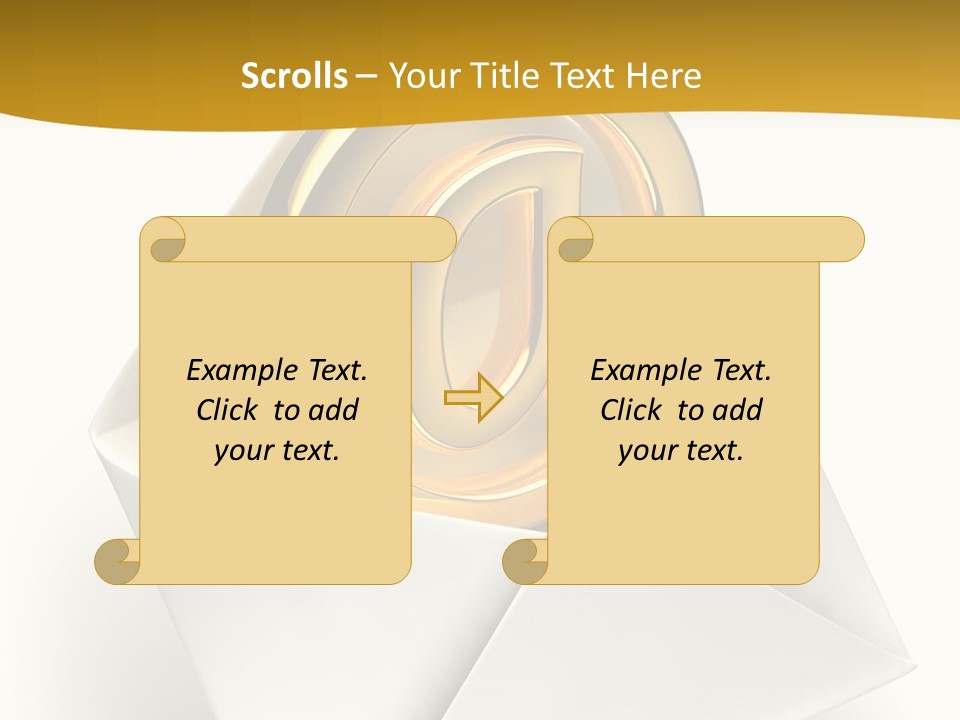 Scrolls – Your Title Text Here

Example Text. Click to add your text.

Example Text. Click to add your text.